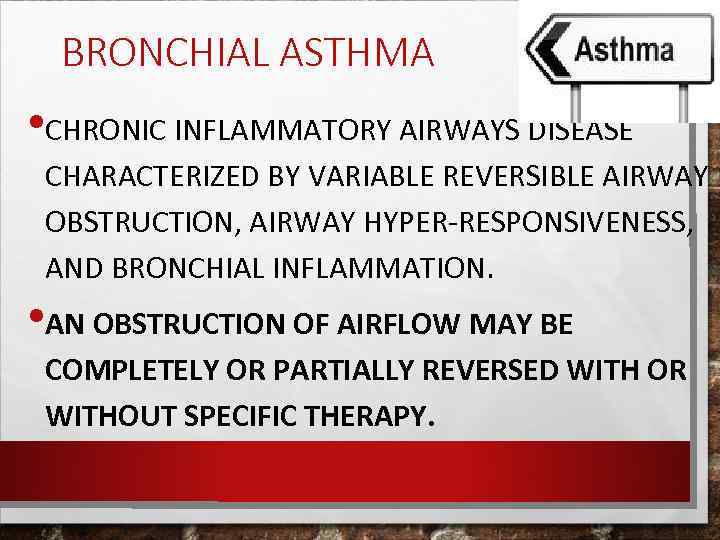 BRONCHIAL ASTHMA

Asthma

• CHRONIC INFLAMMATORY AIRWAYS DISEASE CHARACTERIZED BY VARIABLE REVERSIBLE AIRWAY OBSTRUCTION, AIRWAY HYPER-RESPONSIVENESS, AND BRONCHIAL INFLAMMATION.

• AN OBSTRUCTION OF AIRFLOW MAY BE COMPLETELY OR PARTIALLY REVERSED WITH OR WITHOUT SPECIFIC THERAPY.